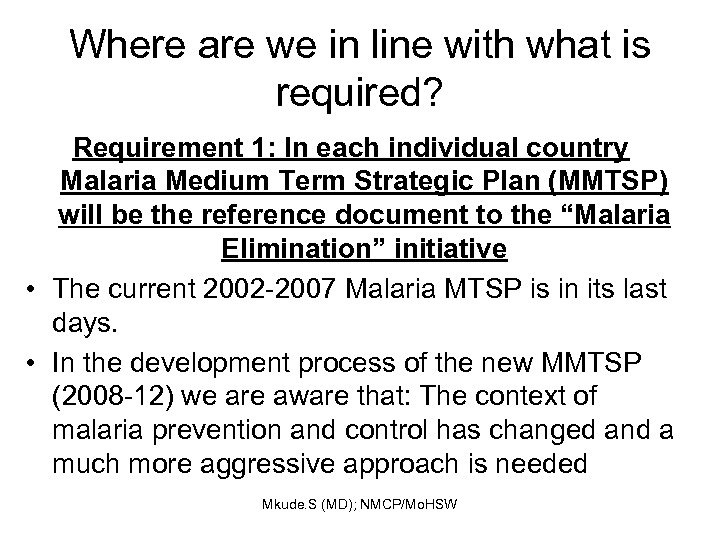 Where are we in line with what is required?

Requirement 1: In each individual country Malaria Medium Term Strategic Plan (MMTSP) will be the reference document to the “Malaria Elimination” initiative

• The current 2002-2007 Malaria MTSP is in its last days.

• In the development process of the new MMTSP (2008-12) we are aware that: The context of malaria prevention and control has changed and a much more aggressive approach is needed

Mkude.S (MD); NMCP/MoHSW